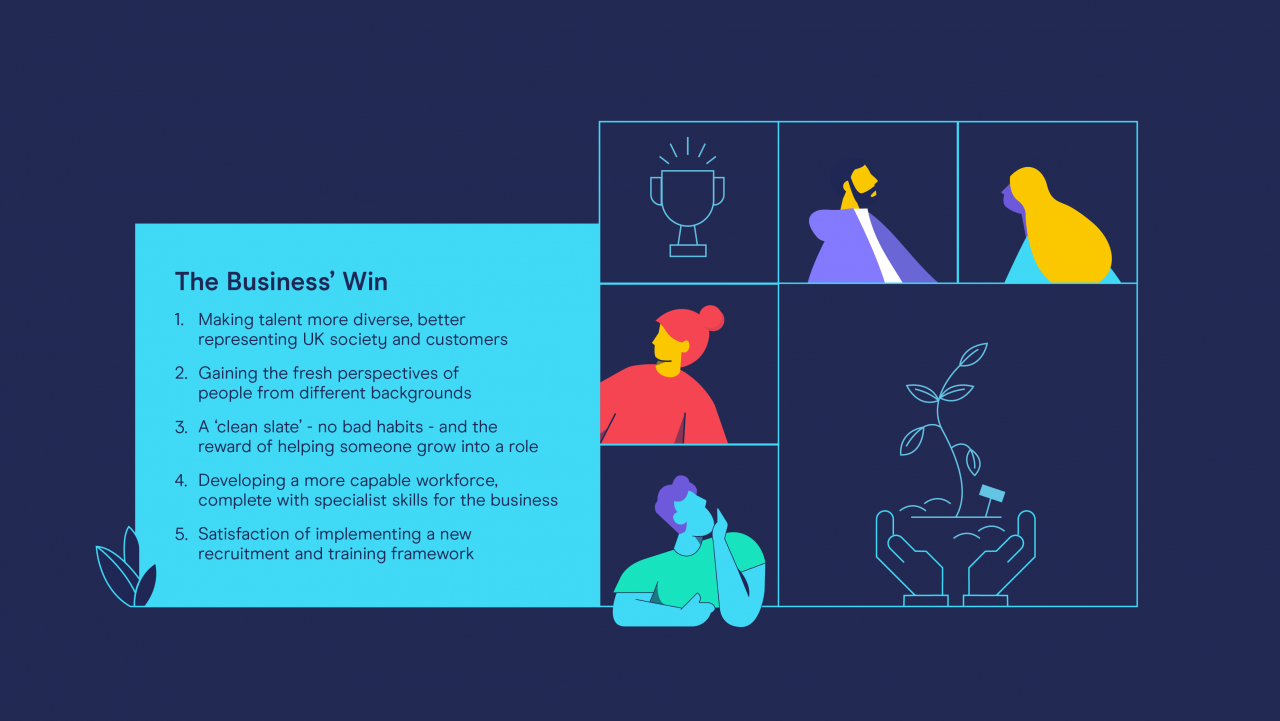 The Business' Win

1. Making talent more diverse, better representing UK society and customers
2. Gaining the fresh perspectives of people from different backgrounds
3. A 'clean slate' - no bad habits - and the reward of helping someone grow into a role
4. Developing a more capable workforce, complete with specialist skills for the business
5. Satisfaction of implementing a new recruitment and training framework